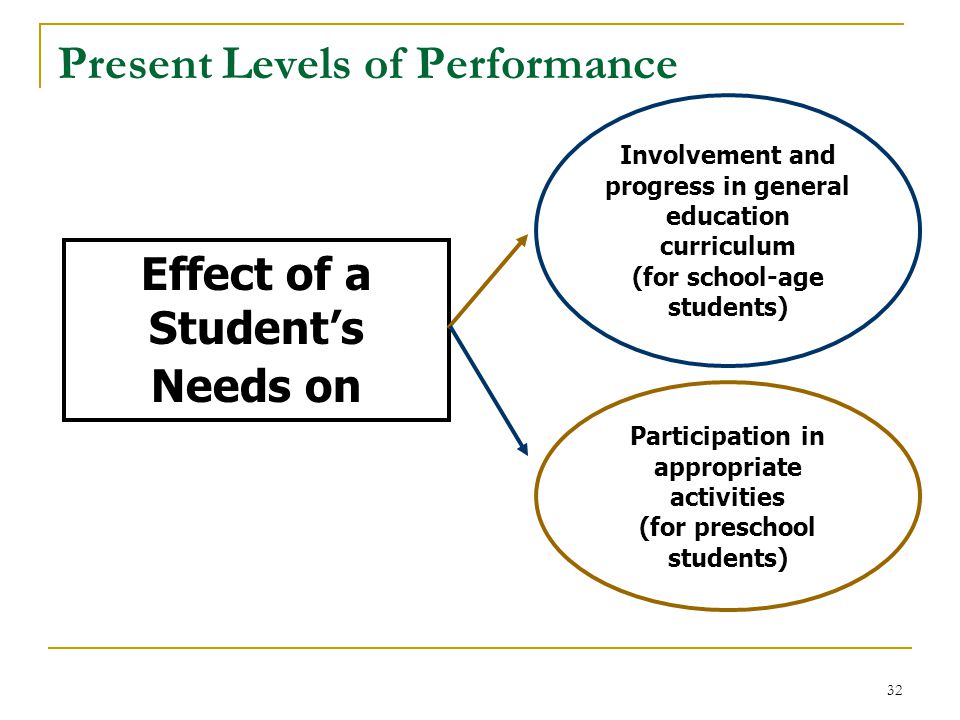 Present Levels of Performance

Effect of a Student's Needs on

Involvement and progress in general education curriculum (for school-age students)

Participation in appropriate activities (for preschool students)

32